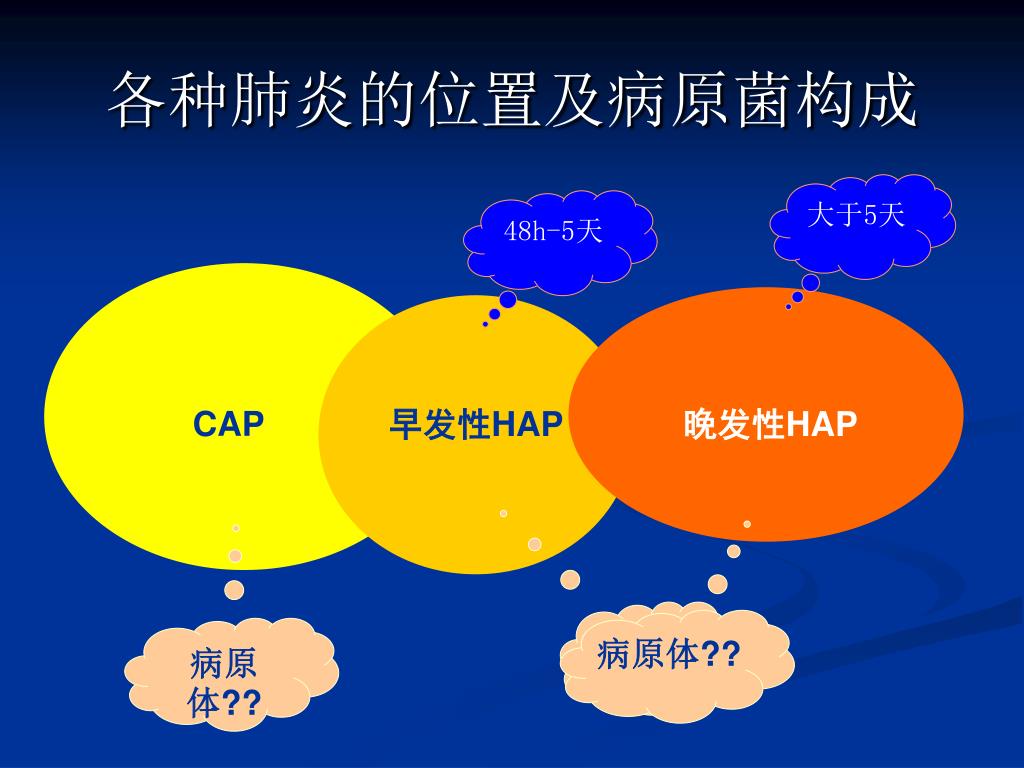 各种肺炎的位置及病原菌构成

48h-5天

大于5天

CAP

早发性HAP

晚发性HAP

病原体??

病原体??